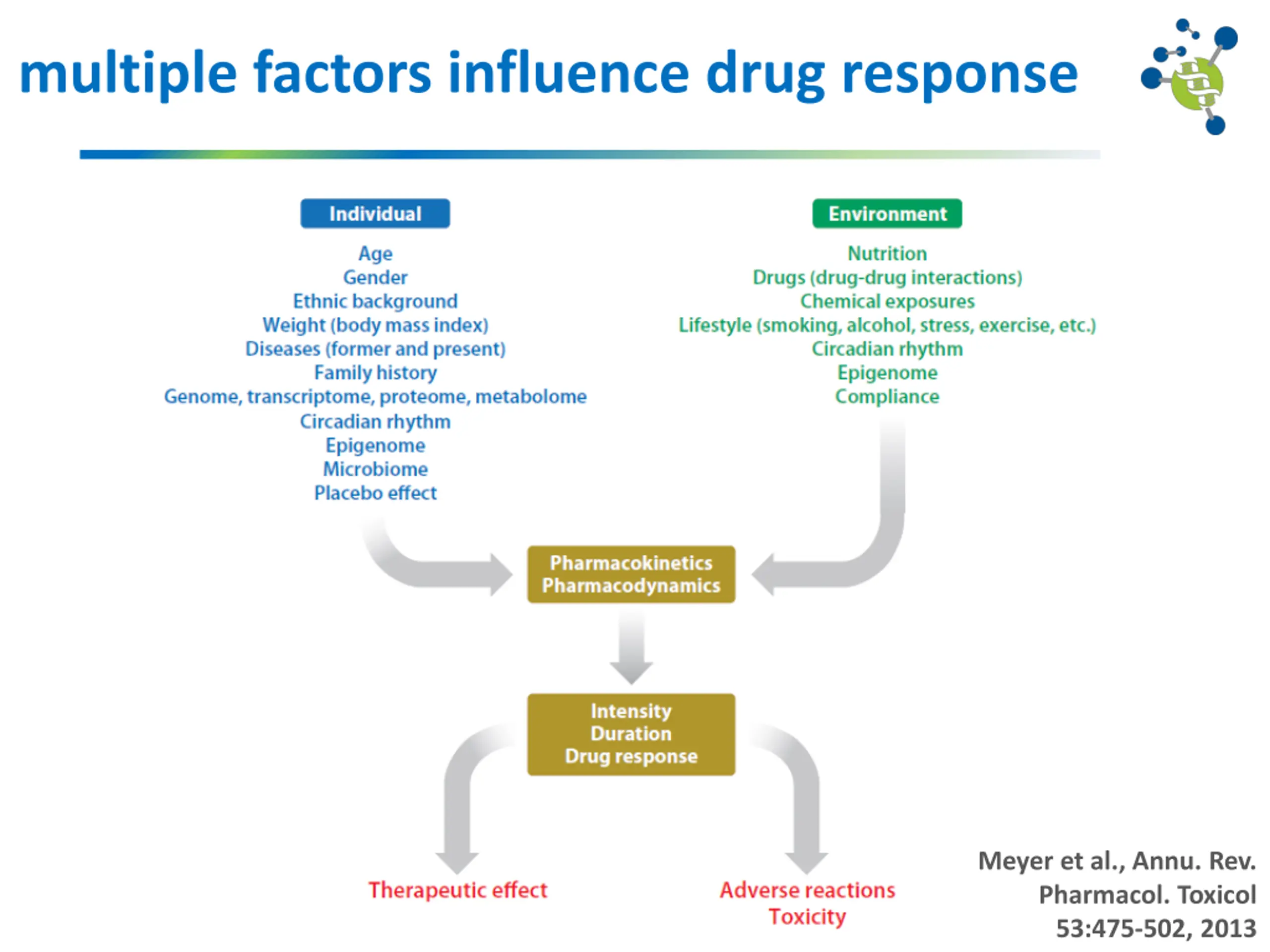 multiple factors influence drug response

Individual

Age
Gender
Ethnic background
Weight (body mass index)
Diseases (former and present)
Family history
Genome, transcriptome, proteome, metabolome
Circadian rhythm
Epigenome
Microbiome
Placebo effect

Environment

Nutrition
Drugs (drug-drug interactions)
Chemical exposures
Lifestyle (smoking, alcohol, stress, exercise, etc.)
Circadian rhythm
Epigenome
Compliance

Pharmacokinetics
Pharmacodynamics

Intensity
Duration
Drug response

Therapeutic effect

Adverse reactions
Toxicity

Meyer et al., Annu. Rev. Pharmacol. Toxicol 53:475-502, 2013